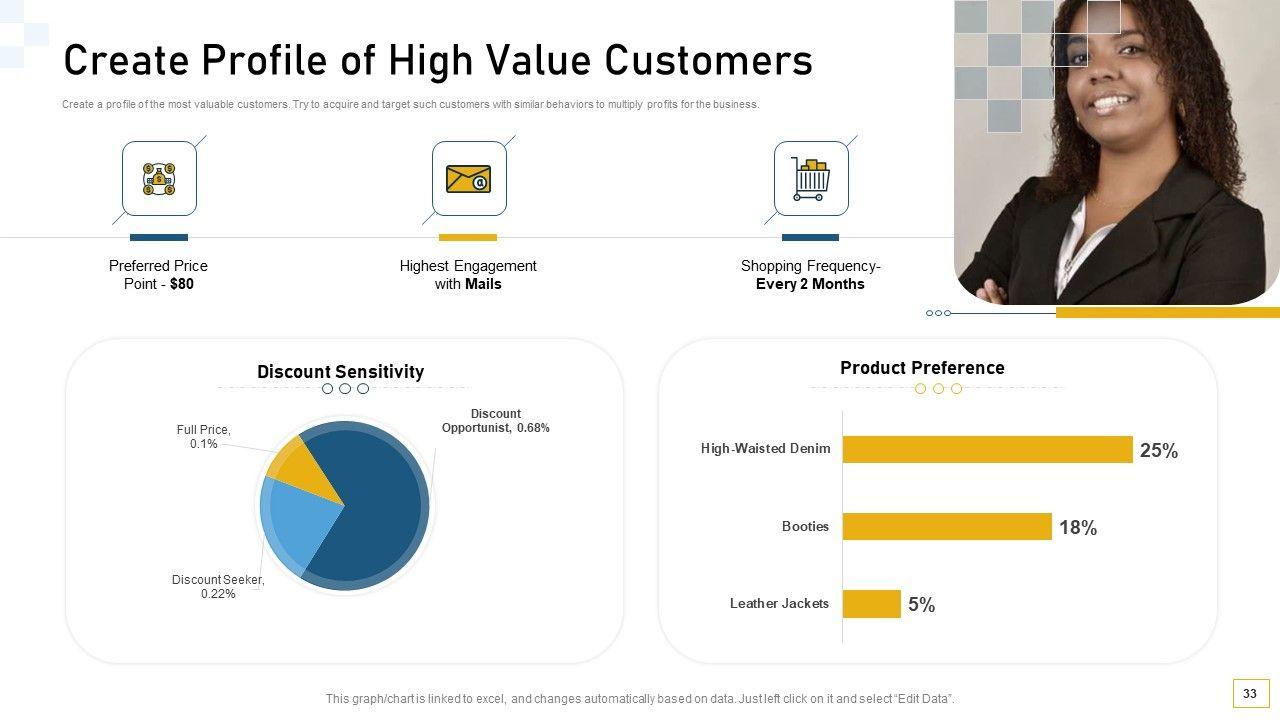 Create Profile of High Value Customers

Create a profile of the most valuable customers. Try to acquire and target such customers with similar behaviors to multiply profits for the business.

Preferred Price Point - $80

Highest Engagement with Mails

Shopping Frequency- Every 2 Months

Discount Sensitivity

Full Price, 0.1%

Discount Opportunist, 0.68%

Discount Seeker, 0.22%

Product Preference

High-Waisted Denim 25%

Booties 18%

Leather Jackets 5%

This graph/chart is linked to excel, and changes automatically based on data. Just left click on it and select "Edit Data".

33